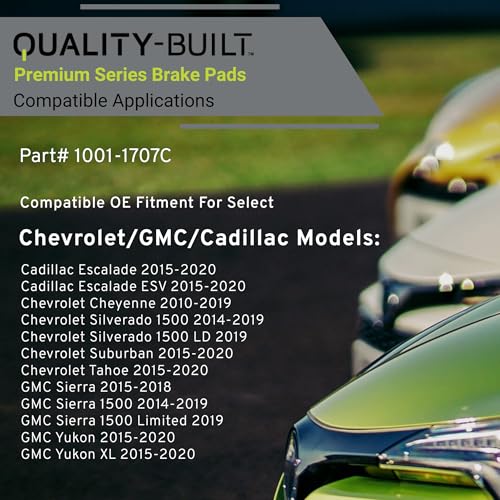 QUALITY-BUILT™
Premium Series Brake Pads
Compatible Applications

Part# 1001-1707C

Compatible OE Fitment For Select

Chevrolet/GMC/Cadillac Models:

Cadillac Escalade 2015-2020
Cadillac Escalade ESV 2015-2020
Chevrolet Cheyenne 2010-2019
Chevrolet Silverado 1500 2014-2019
Chevrolet Silverado 1500 LD 2019
Chevrolet Suburban 2015-2020
Chevrolet Tahoe 2015-2020
GMC Sierra 2015-2018
GMC Sierra 1500 2014-2019
GMC Sierra 1500 Limited 2019
GMC Yukon 2015-2020
GMC Yukon XL 2015-2020